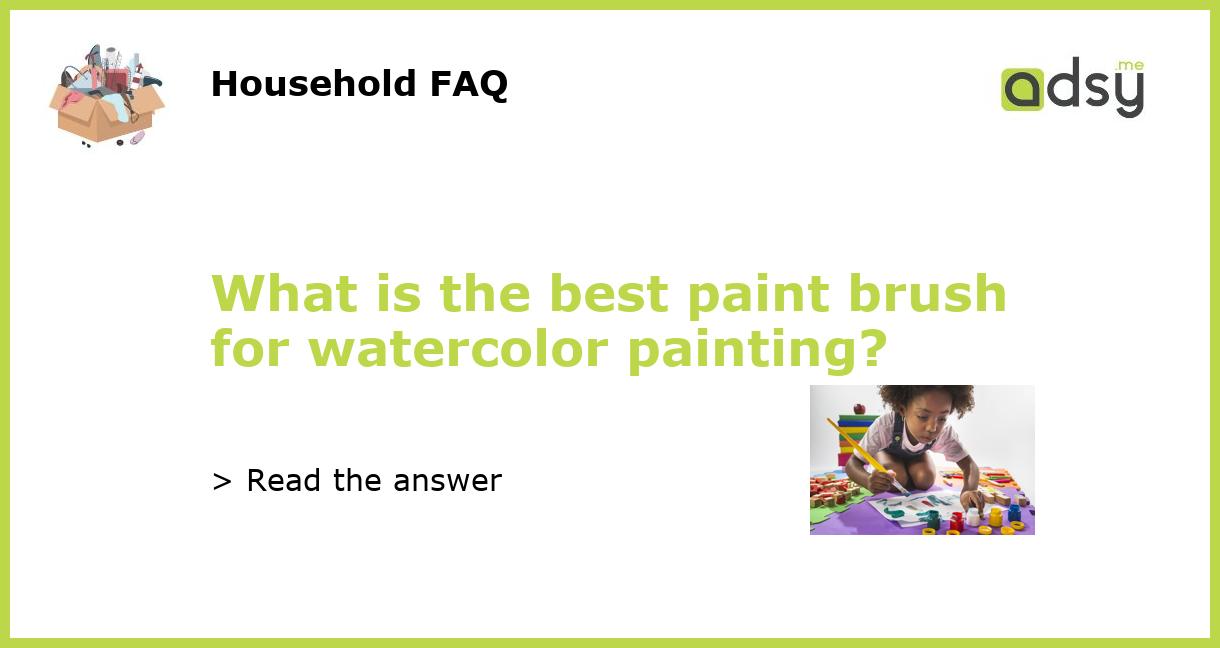 Household FAQ

adsy.me

What is the best paint brush for watercolor painting?

> Read the answer